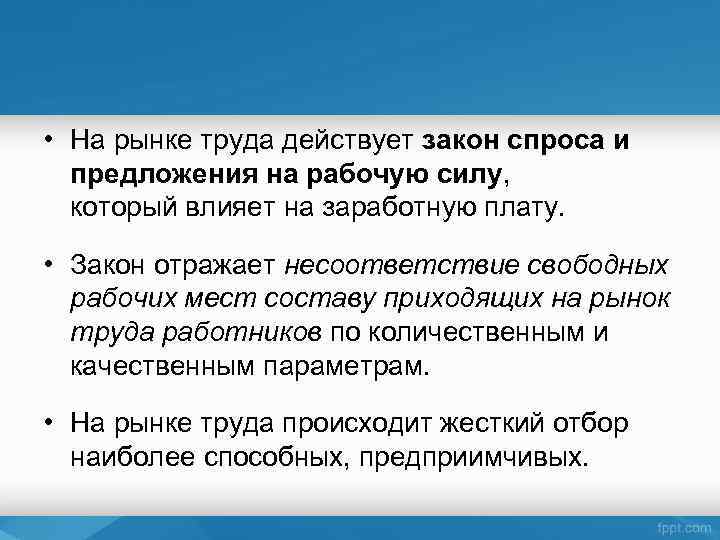 • На рынке труда действует закон спроса и предложения на рабочую силу, который влияет на заработную плату.

• Закон отражает несоответствие свободных рабочих мест составу приходящих на рынок труда работников по количественным и качественным параметрам.

• На рынке труда происходит жесткий отбор наиболее способных, предприимчивых.

fppt.com